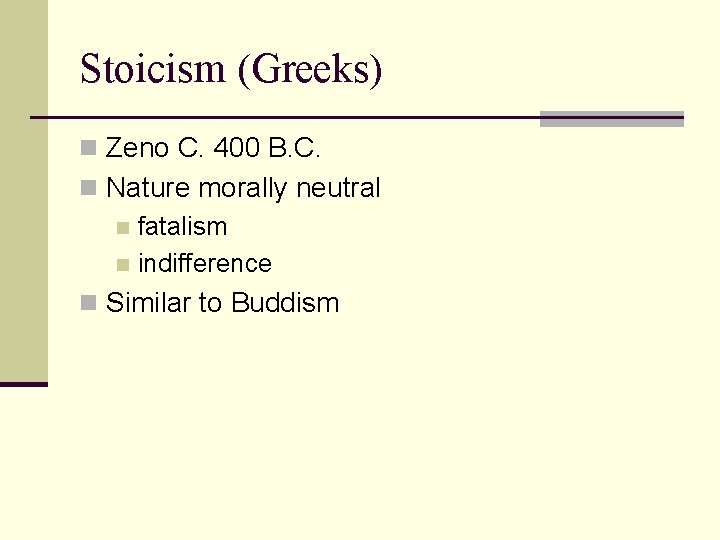 Stoicism (Greeks)

Zeno C. 400 B.C.
Nature morally neutral
fatalism
indifference
Similar to Buddism